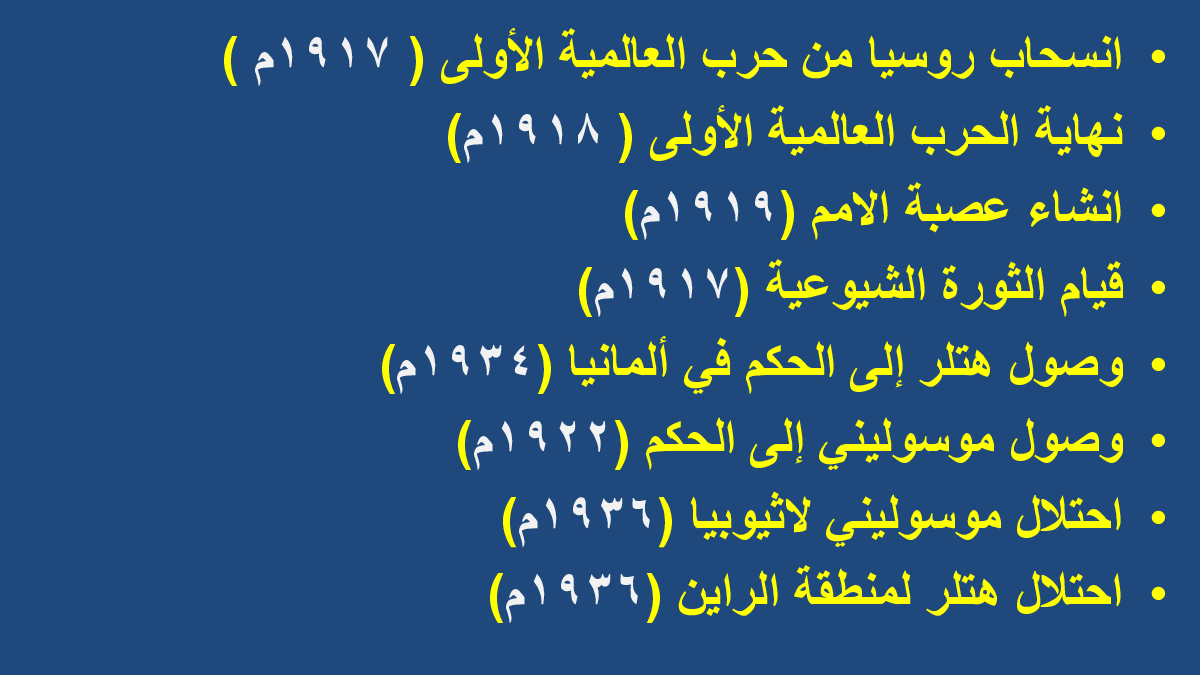 • انسحاب روسيا من حرب العالمية الأولى ( ١٩١٧م )
• نهاية الحرب العالمية الأولى ( ١٩١٨م)
• انشاء عصبة الامم (١٩١٩م)
• قيام الثورة الشيوعية (١٩١٧م)
• وصول هتلر إلى الحكم في ألمانيا (١٩٣٤م)
• وصول موسوليني إلى الحكم (١٩٢٢م)
• احتلال موسوليني لاثيوبيا (١٩٣٦م)
• احتلال هتلر لمنطقة الراين (١٩٣٦م)